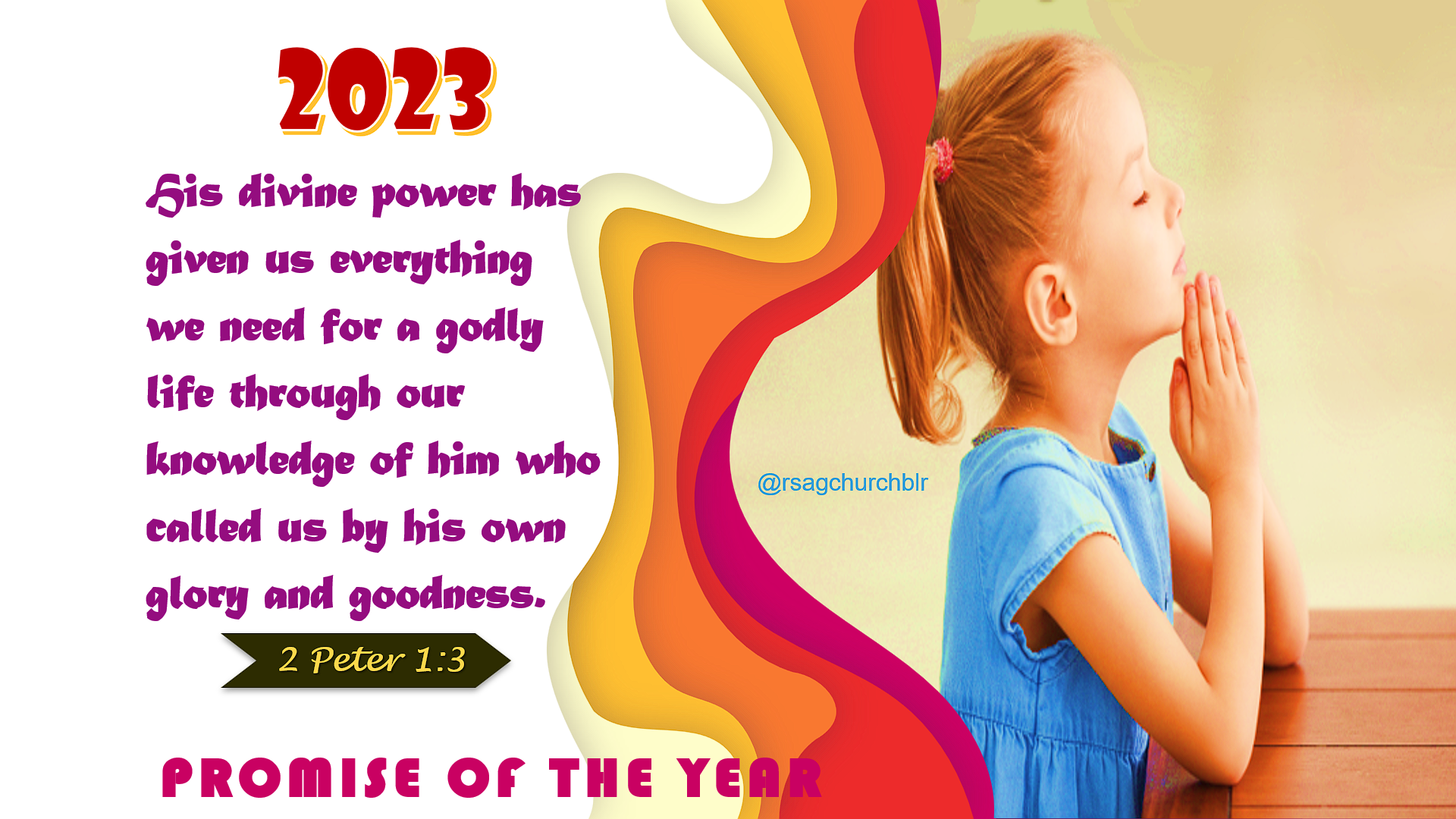 2023

His divine power has given us everything we need for a godly life through our knowledge of him who called us by his own glory and goodness.

2 Peter 1:3

@rsagchurchblr

PROMISE OF THE YEAR